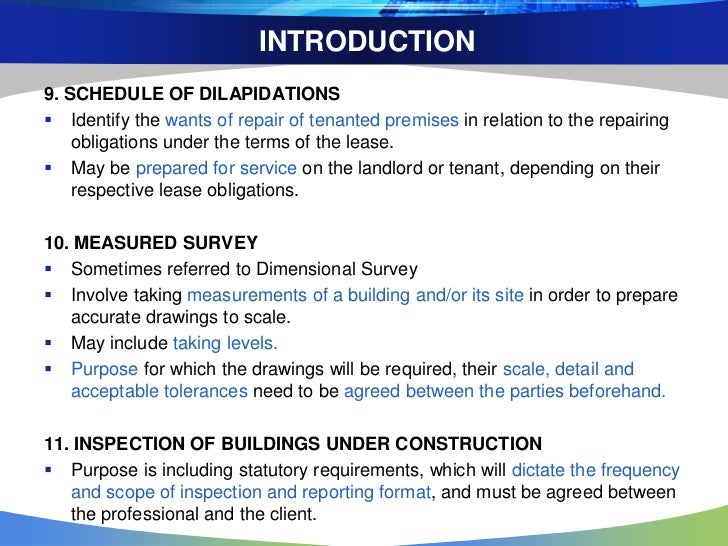 INTRODUCTION

9. SCHEDULE OF DILAPIDATIONS

▪ Identify the wants of repair of tenanted premises in relation to the repairing obligations under the terms of the lease.

▪ May be prepared for service on the landlord or tenant, depending on their respective lease obligations.

10. MEASURED SURVEY

▪ Sometimes referred to Dimensional Survey

▪ Involve taking measurements of a building and/or its site in order to prepare accurate drawings to scale.

▪ May include taking levels.

▪ Purpose for which the drawings will be required, their scale, detail and acceptable tolerances need to be agreed between the parties beforehand.

11. INSPECTION OF BUILDINGS UNDER CONSTRUCTION

▪ Purpose is including statutory requirements, which will dictate the frequency and scope of inspection and reporting format, and must be agreed between the professional and the client.